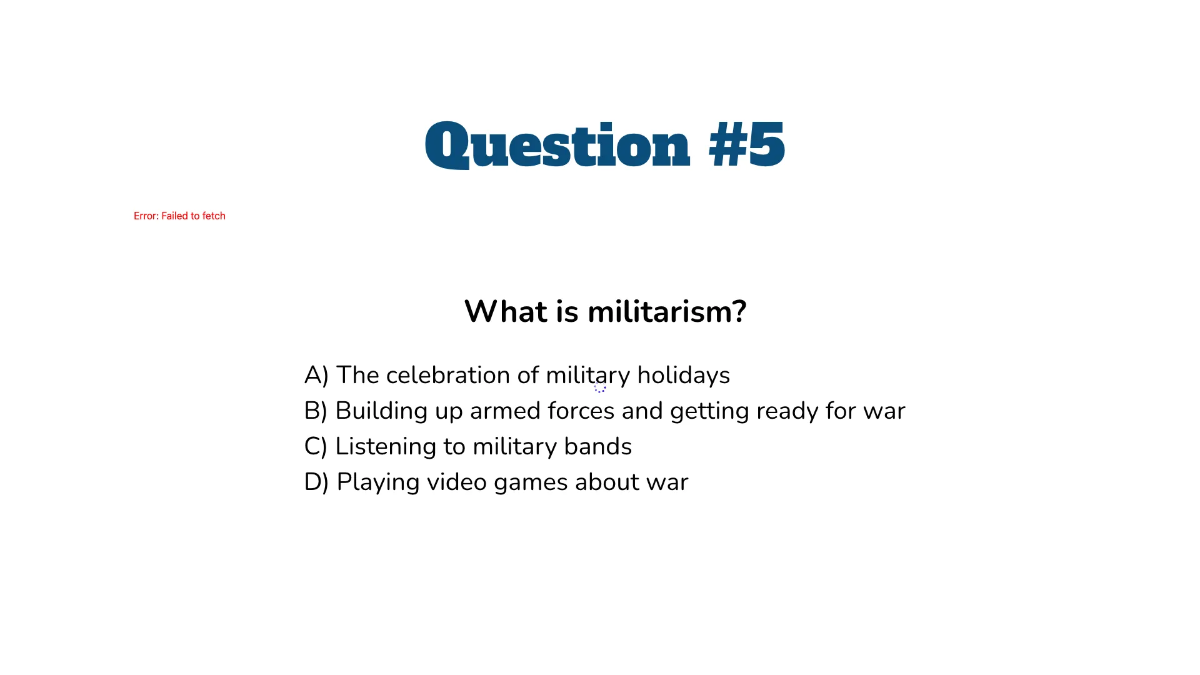 Question #5

Error: Failed to fetch

What is militarism?

A) The celebration of military holidays
B) Building up armed forces and getting ready for war
C) Listening to military bands
D) Playing video games about war